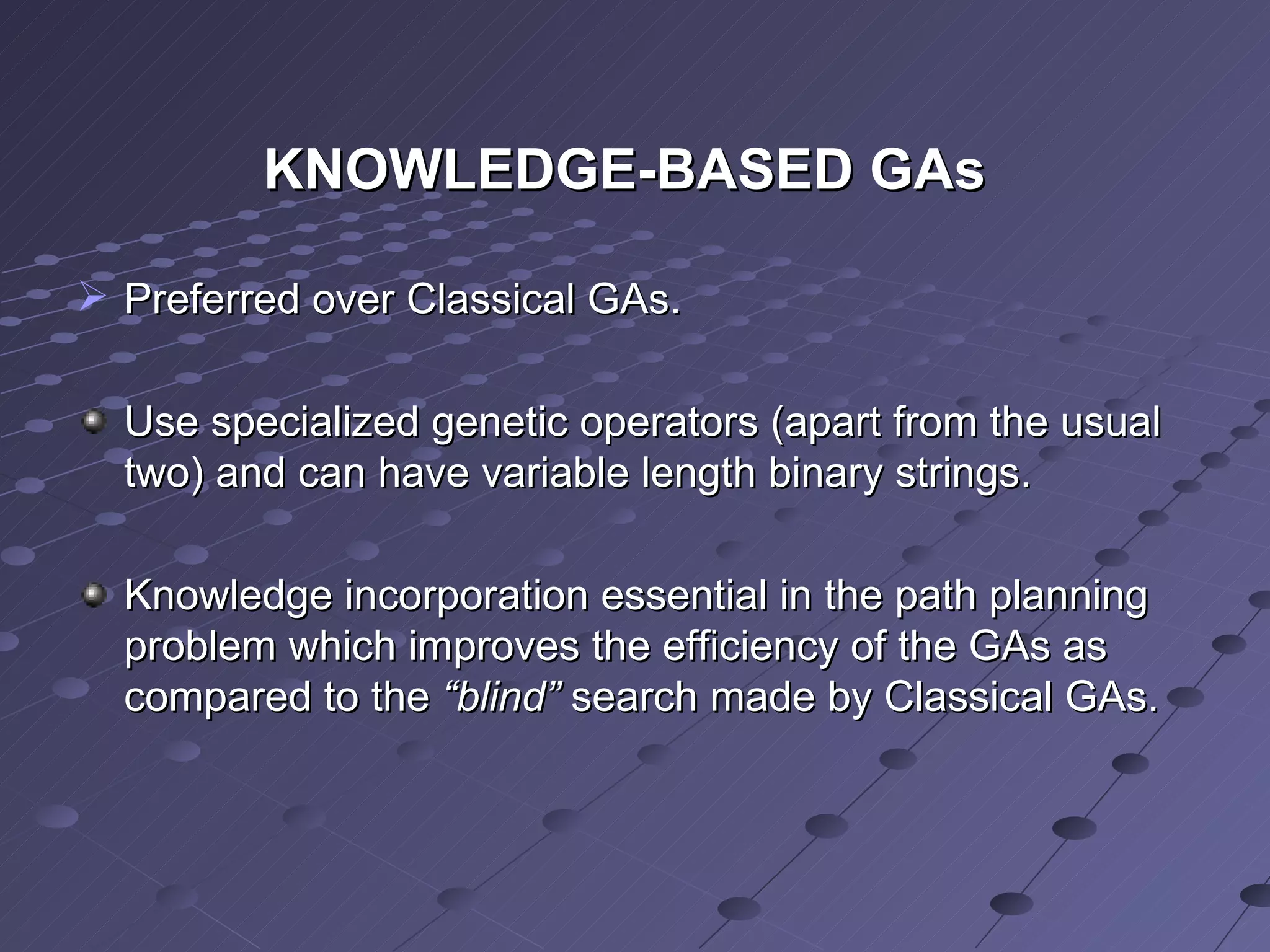 KNOWLEDGE-BASED GAs

Preferred over Classical GAs.

Use specialized genetic operators (apart from the usual two) and can have variable length binary strings.

Knowledge incorporation essential in the path planning problem which improves the efficiency of the GAs as compared to the “blind” search made by Classical GAs.